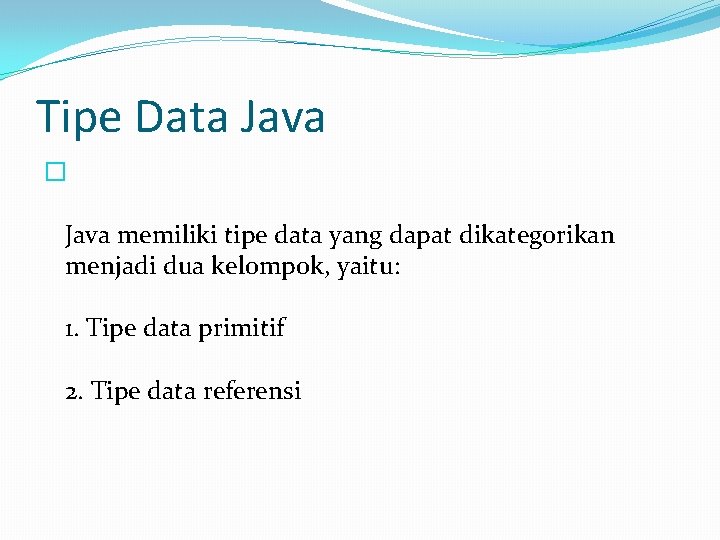 Tipe Data Java

Java memiliki tipe data yang dapat dikategorikan menjadi dua kelompok, yaitu:

1. Tipe data primitif

2. Tipe data referensi